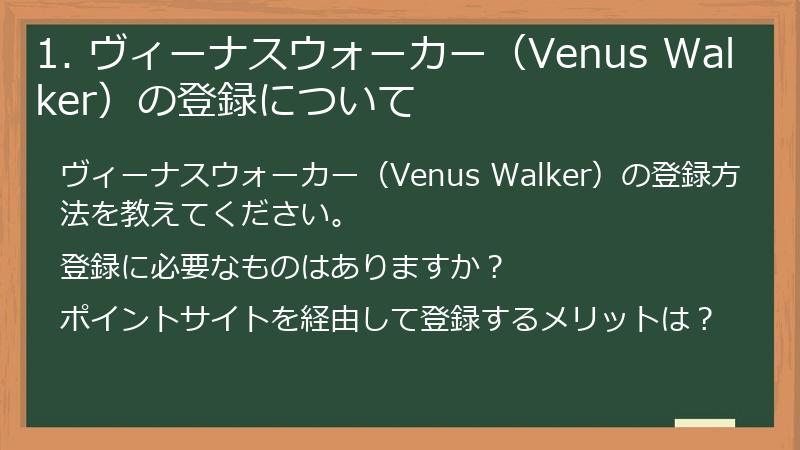 1. ヴィーナスウォーカー（Venus Walker）の登録について

ヴィーナスウォーカー（Venus Walker）の登録方法を教えてください。

登録に必要なものはありますか？

ポイントサイトを経由して登録するメリットは？